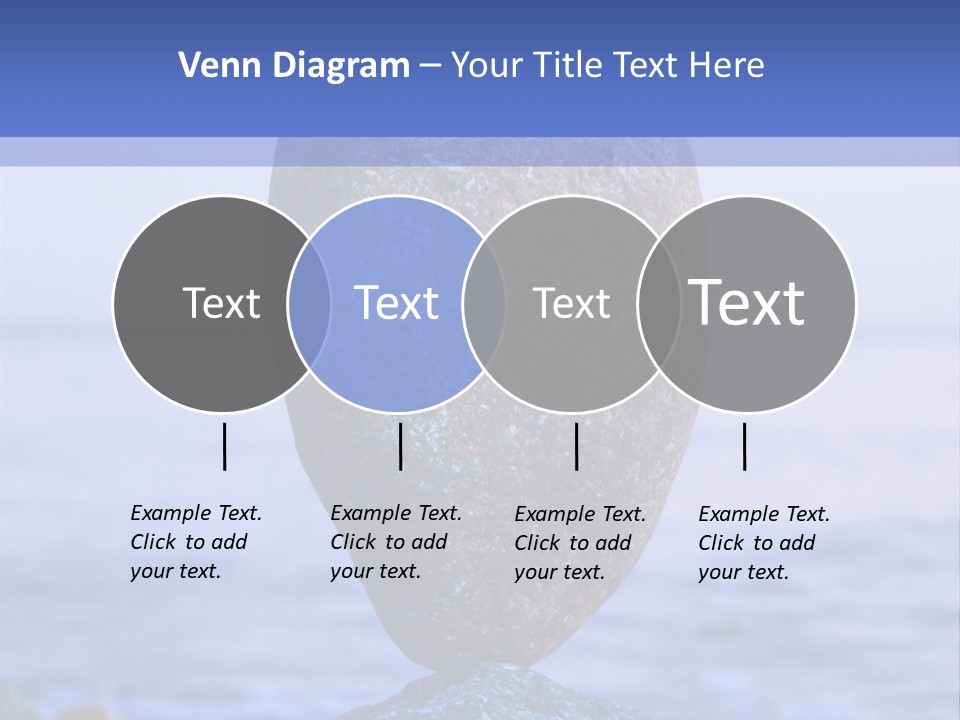 Venn Diagram – Your Title Text Here

Text

Text

Text

Text

Example Text. Click to add your text.

Example Text. Click to add your text.

Example Text. Click to add your text.

Example Text. Click to add your text.